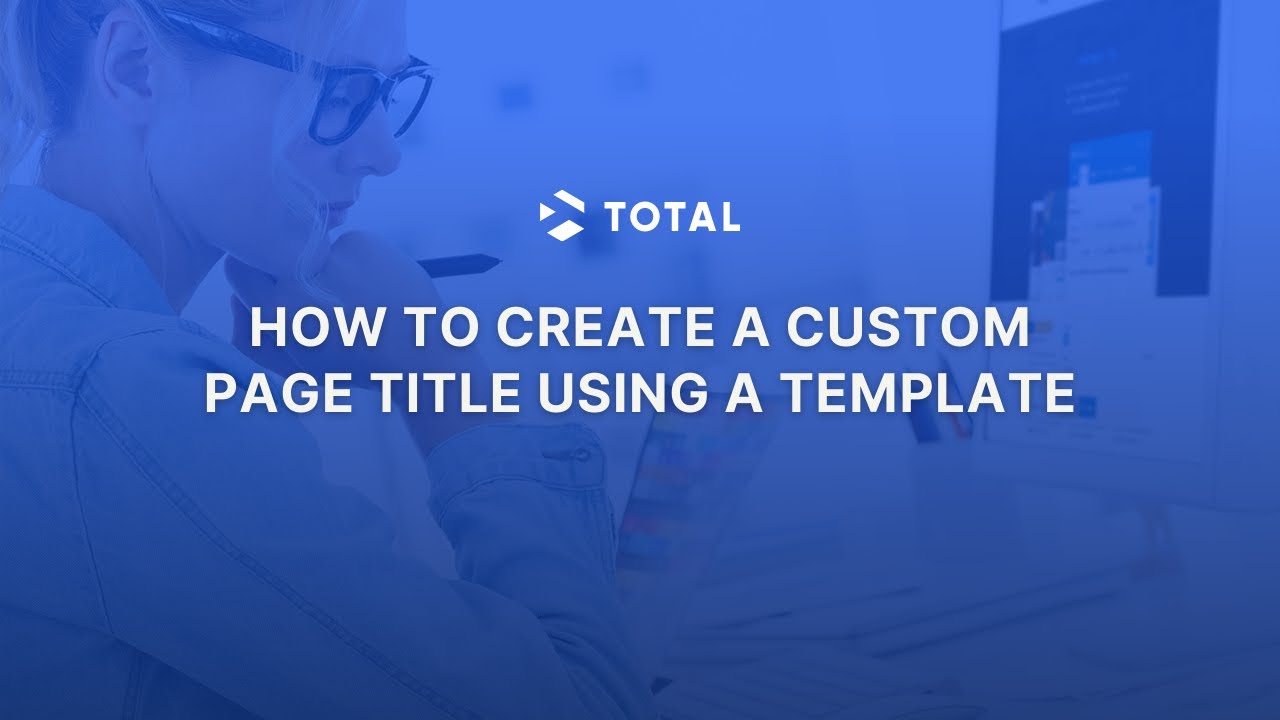 TOTAL

HOW TO CREATE A CUSTOM PAGE TITLE USING A TEMPLATE